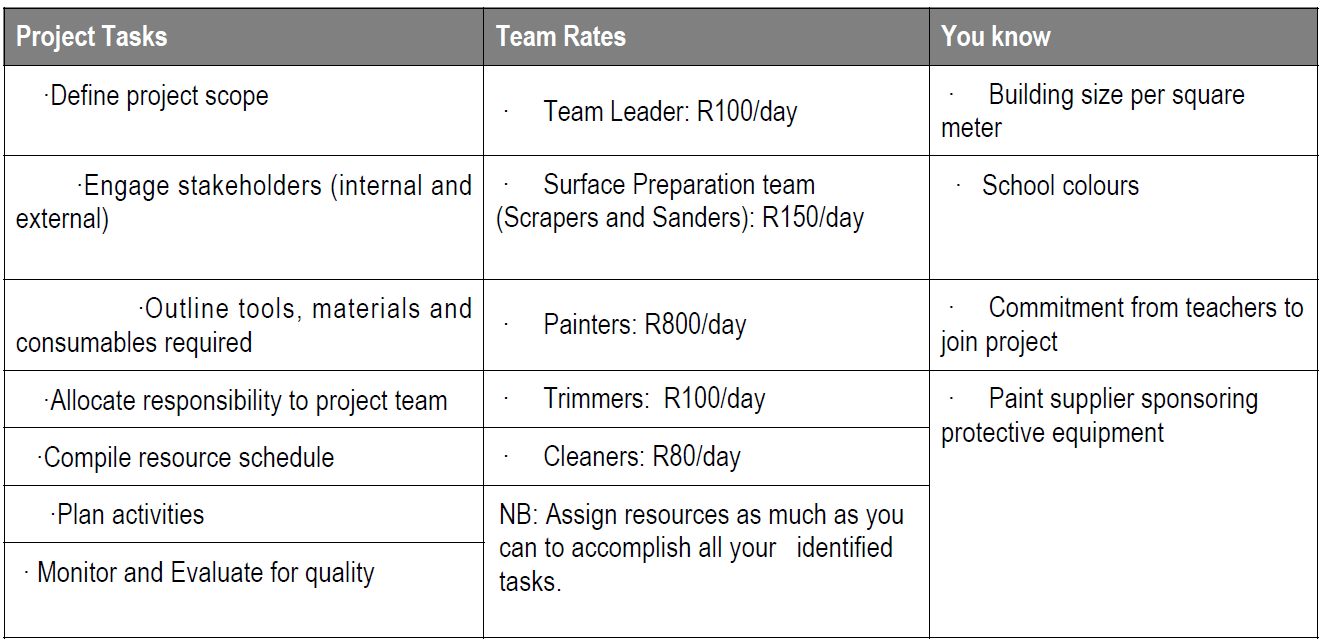 | Project Tasks | Team Rates | You know |
|---|---|---|
| ·Define project scope | · Team Leader: R100/day | · Building size per square meter |
| ·Engage stakeholders (internal and external) | · Surface Preparation team (Scrapers and Sanders): R150/day | · School colours |
| ·Outline tools, materials and consumables required | · Painters: R800/day | · Commitment from teachers to join project |
| ·Allocate responsibility to project team | · Trimmers: R100/day | · Paint supplier sponsoring protective equipment |
| ·Compile resource schedule | · Cleaners: R80/day | |
| ·Plan activities | NB: Assign resources as much as you can to accomplish all your identified tasks. | |
| · Monitor and Evaluate for quality | | |